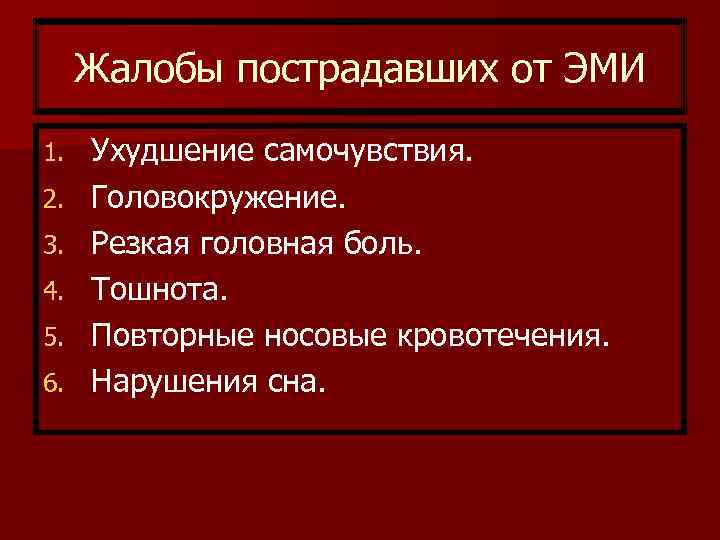 Жалобы пострадавших от ЭМИ

1. Ухудшение самочувствия.
2. Головокружение.
3. Резкая головная боль.
4. Тошнота.
5. Повторные носовые кровотечения.
6. Нарушения сна.